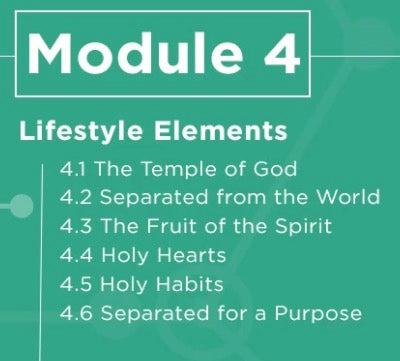 Module 4

Lifestyle Elements

4.1 The Temple of God
4.2 Separated from the World
4.3 The Fruit of the Spirit
4.4 Holy Hearts
4.5 Holy Habits
4.6 Separated for a Purpose